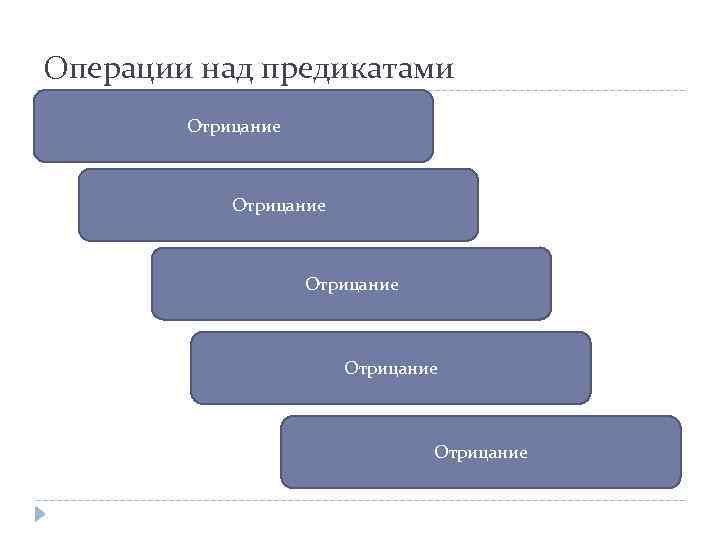 Операции над предикатами

Отрицание

Отрицание

Отрицание

Отрицание

Отрицание